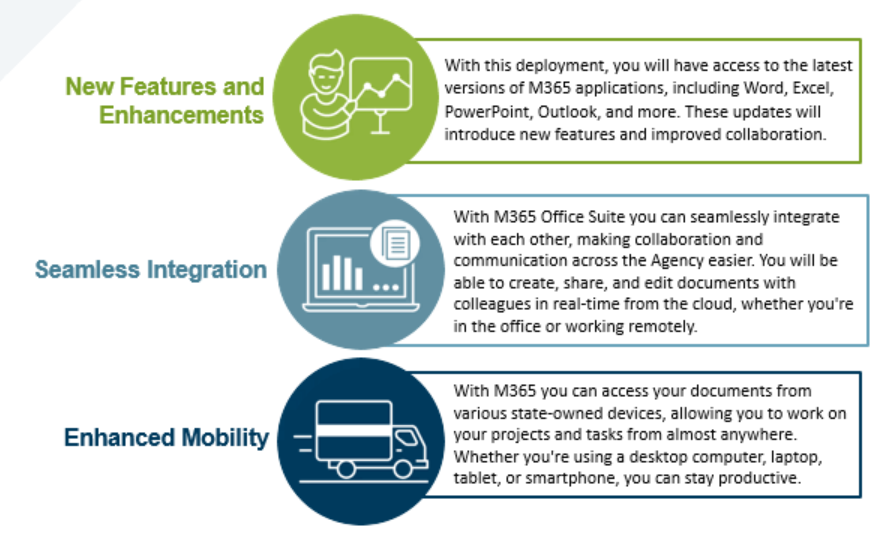 New Features and Enhancements

With this deployment, you will have access to the latest versions of M365 applications, including Word, Excel, PowerPoint, Outlook, and more. These updates will introduce new features and improved collaboration.

Seamless Integration

With M365 Office Suite you can seamlessly integrate with each other, making collaboration and communication across the Agency easier. You will be able to create, share, and edit documents with colleagues in real-time from the cloud, whether you're in the office or working remotely.

Enhanced Mobility

With M365 you can access your documents from various state-owned devices, allowing you to work on your projects and tasks from almost anywhere. Whether you're using a desktop computer, laptop, tablet, or smartphone, you can stay productive.